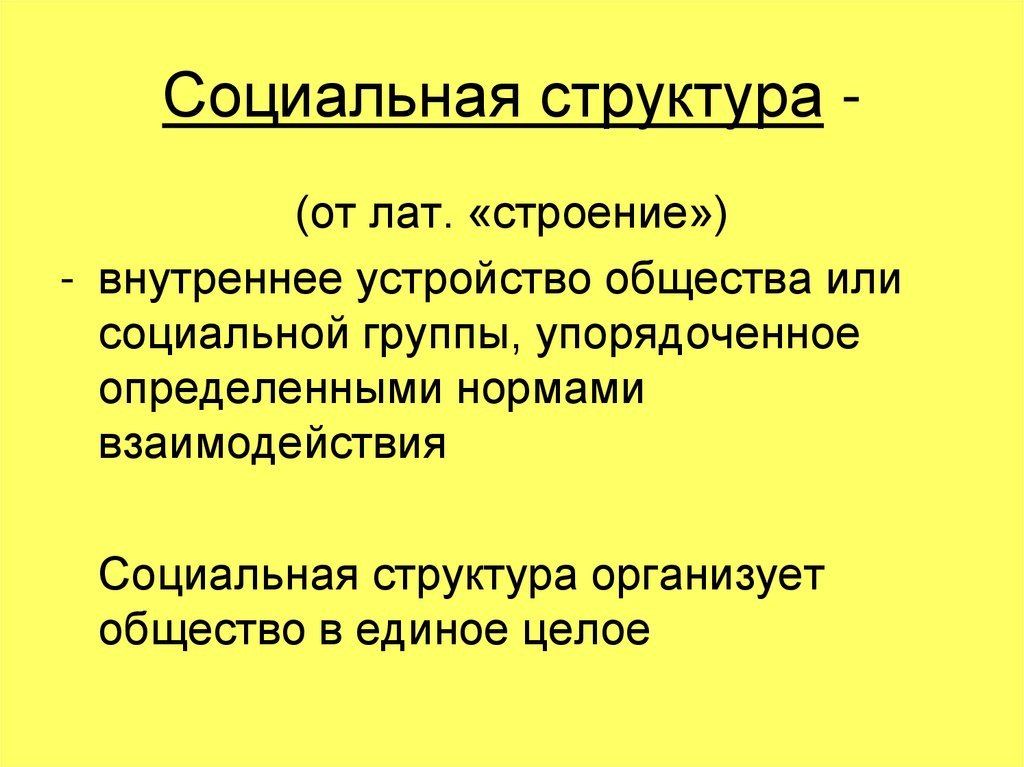 Социальная структура -

(от лат. «строение»)

- внутреннее устройство общества или социальной группы, упорядоченное определенными нормами взаимодействия

Социальная структура организует общество в единое целое